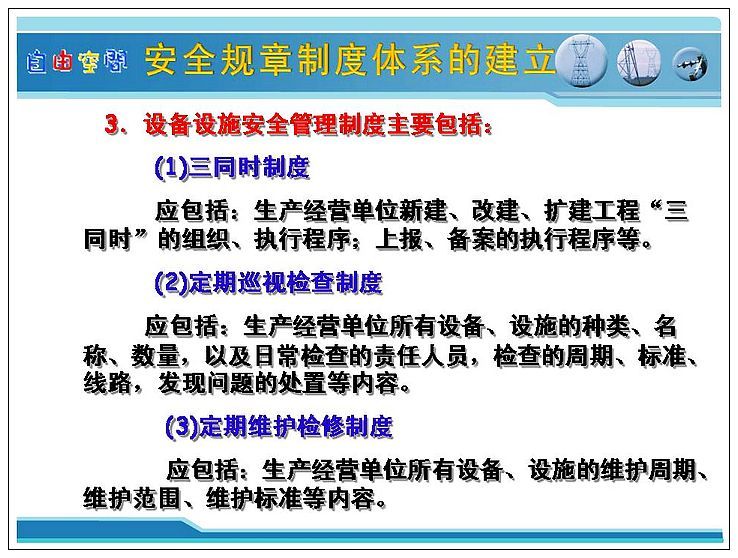 自由空间 安全规章制度体系的建立

3. 设备设施安全管理制度主要包括：

(1)三同时制度

应包括：生产经营单位新建、改建、扩建工程“三同时”的组织、执行程序；上报、备案的执行程序等。

(2)定期巡视检查制度

应包括：生产经营单位所有设备、设施的种类、名称、数量，以及日常检查的责任人员，检查的周期、标准、线路，发现问题的处置等内容。

(3)定期维护检修制度

应包括：生产经营单位所有设备、设施的维护周期、维护范围、维护标准等内容。